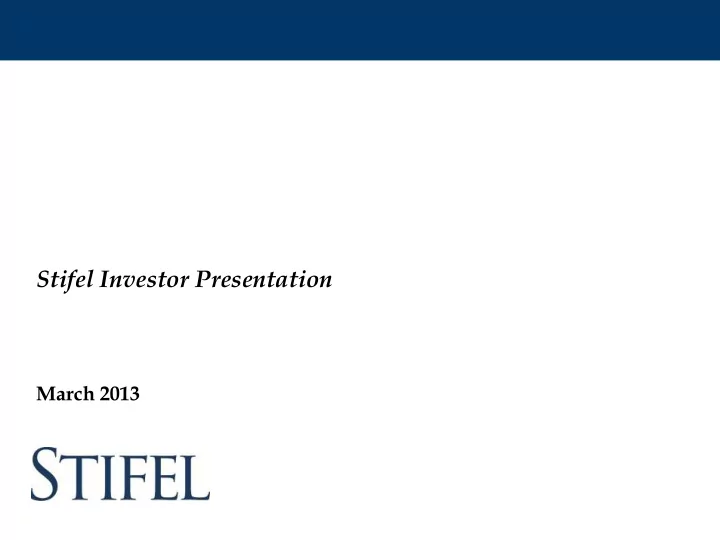 Stifel Investor Presentation

March 2013

STIFEL